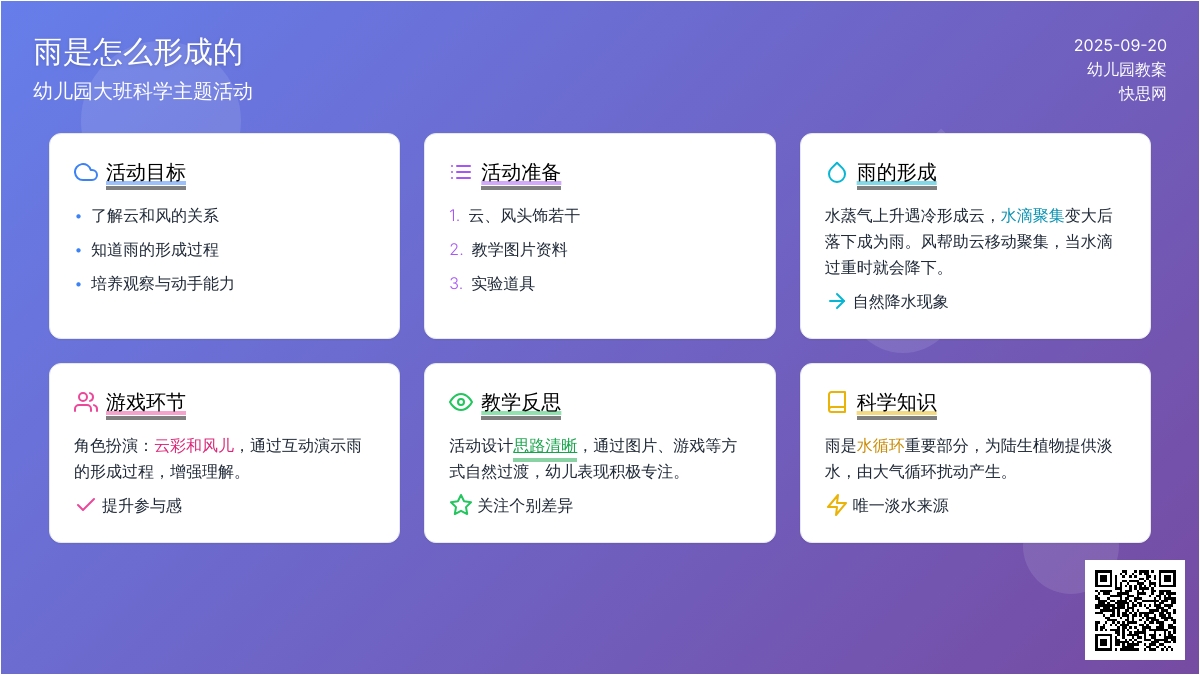 雨是怎么形成的
幼儿园大班科学主题活动

2025-09-20
幼儿园教案
快思网

活动目标
• 了解云和风的关系
• 知道雨的形成过程
• 培养观察与动手能力

活动准备
1. 云、风头饰若干
2. 教学图片资料
3. 实验道具

雨的形成
水蒸气上升遇冷形成云，水滴聚集变大后落下成为雨。风帮助云移动聚集，当水滴过重时就会降下。
自然降水现象

游戏环节
角色扮演：云彩和风儿，通过互动演示雨的形成过程，增强理解。
提升参与感

教学反思
活动设计思路清晰，通过图片、游戏等方式自然过渡，幼儿表现积极专注。
关注个别差异

科学知识
雨是水循环重要部分，为陆生植物提供淡水，由大气循环扰动产生。
唯一淡水来源